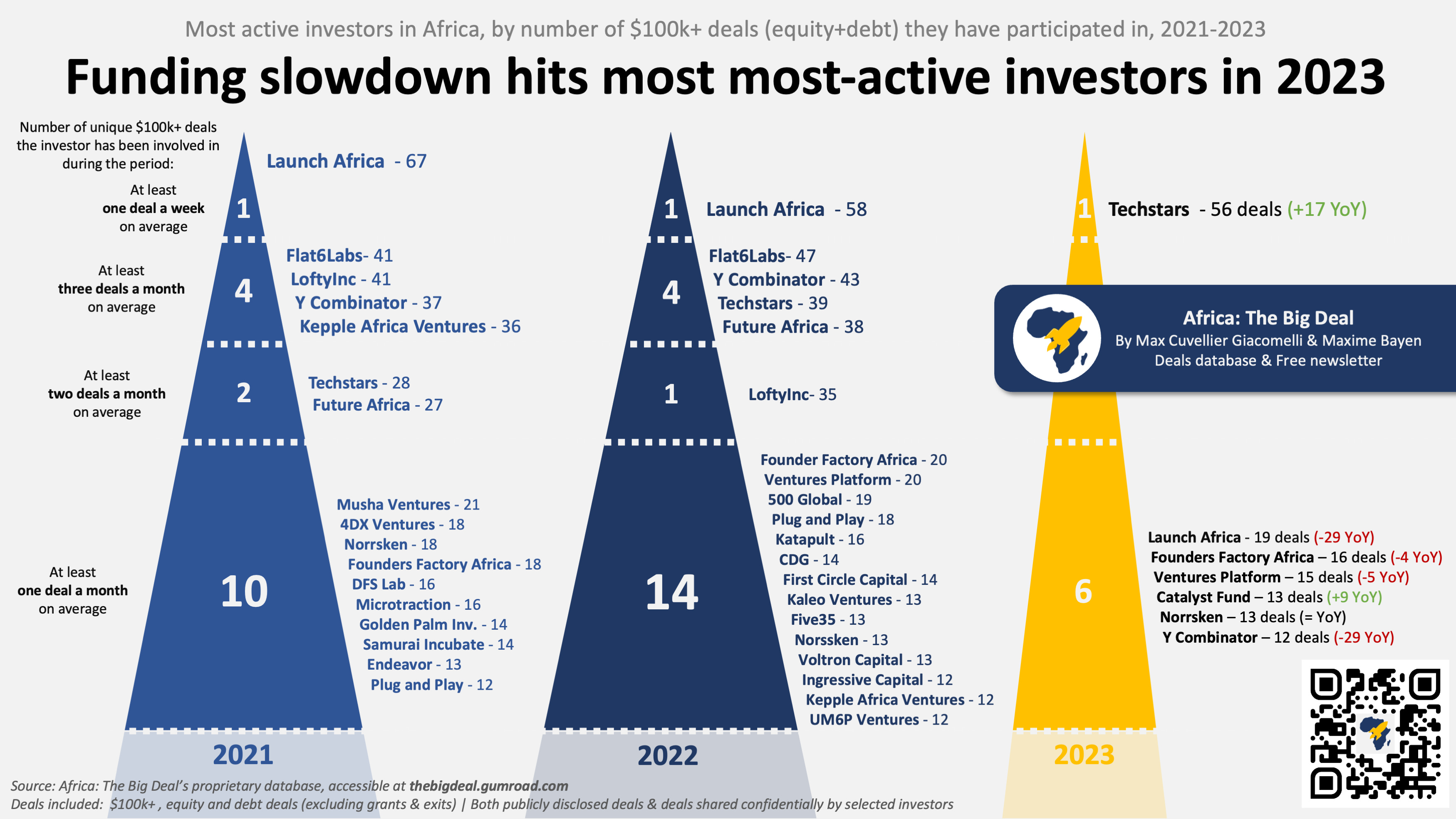 Most active investors in Africa, by number of $100k+ deals (equity+debt) they have participated in, 2021-2023

Funding slowdown hits most most-active investors in 2023

Number of unique $100k+ deals the investor has been involved in during the period:

At least one deal a week on average

At least three deals a month on average

At least two deals a month on average

At least one deal a month on average

1
Launch Africa - 67

4
Flat6Labs- 41
LoftyInc - 41
Y Combinator - 37
Kepple Africa Ventures - 36

2
Techstars - 28
Future Africa - 27

10
Musha Ventures - 21
4DX Ventures - 18
Norrsken - 18
Founders Factory Africa - 18
DFS Lab - 16
Microtraction - 16
Golden Palm Inv. - 14
Samurai Incubate - 14
Endeavor - 13
Plug and Play - 12

2021

1
Launch Africa - 58

4
Flat6Labs- 47
Y Combinator - 43
Techstars - 39
Future Africa - 38

1
LoftyInc- 35

14
Founder Factory Africa - 20
Ventures Platform - 20
500 Global - 19
Plug and Play - 18
Katapult - 16
CDG - 14
First Circle Capital - 14
Kaleo Ventures - 13
Five35 - 13
Norssken - 13
Voltron Capital - 13
Ingressive Capital - 12
Kepple Africa Ventures - 12
UM6P Ventures - 12

2022

1
Techstars - 56 deals (+17 YoY)

Africa: The Big Deal
By Max Cuvellier Giacomelli & Maxime Bayen
Deals database & Free newsletter

6
Launch Africa - 19 deals (-29 YoY)
Founders Factory Africa – 16 deals (-4 YoY)
Ventures Platform – 15 deals (-5 YoY)
Catalyst Fund – 13 deals (+9 YoY)
Norrsken – 13 deals (= YoY)
Y Combinator – 12 deals (-29 YoY)

2023

Source: Africa: The Big Deal's proprietary database, accessible at thebigdeal.gumroad.com
Deals included: $100k+ , equity and debt deals (excluding grants & exits) | Both publicly disclosed deals & deals shared confidentially by selected investors